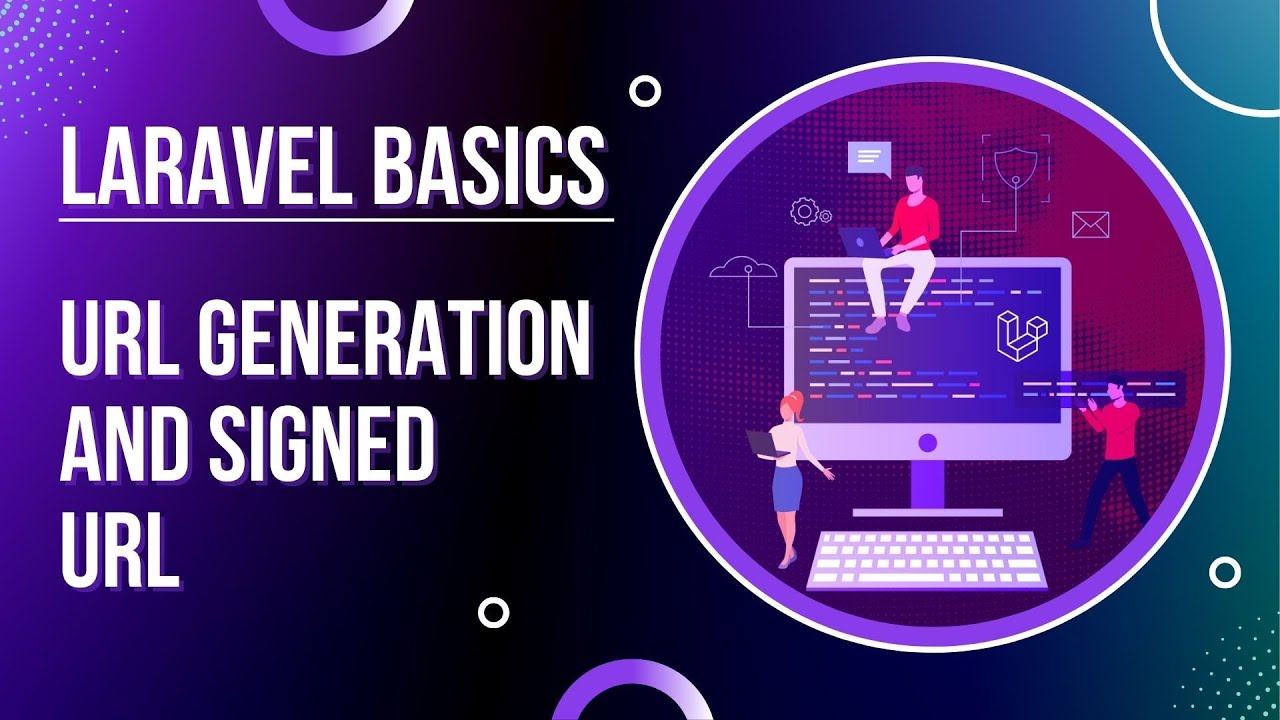 LARAVEL BASICS

URL GENERATION AND SIGNED URL